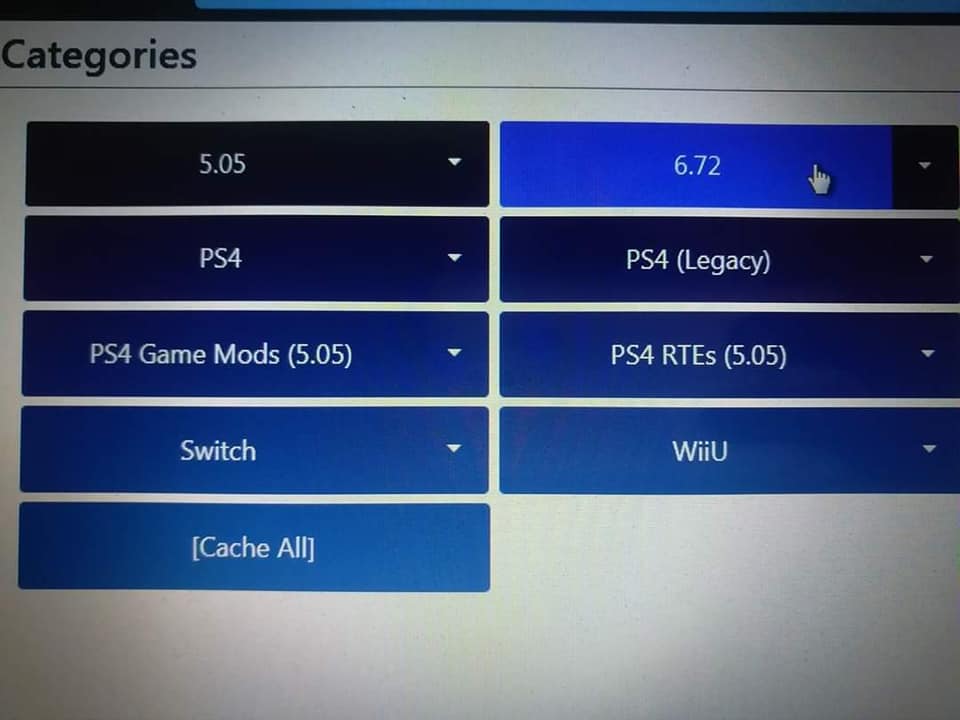 Categories

5.05

6.72

PS4

PS4 (Legacy)

PS4 Game Mods (5.05)

PS4 RTEs (5.05)

Switch

WiiU

[Cache All]